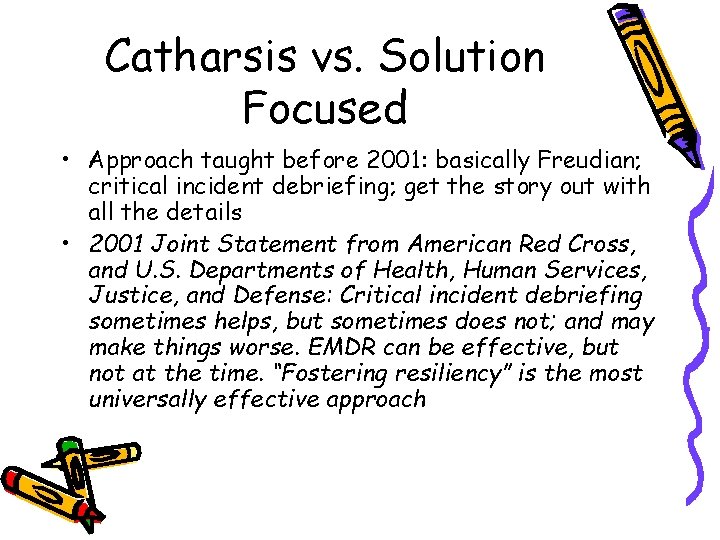 Catharsis vs. Solution Focused

• Approach taught before 2001: basically Freudian; critical incident debriefing; get the story out with all the details

• 2001 Joint Statement from American Red Cross, and U.S. Departments of Health, Human Services, Justice, and Defense: Critical incident debriefing sometimes helps, but sometimes does not; and may make things worse. EMDR can be effective, but not at the time. "Fostering resiliency" is the most universally effective approach